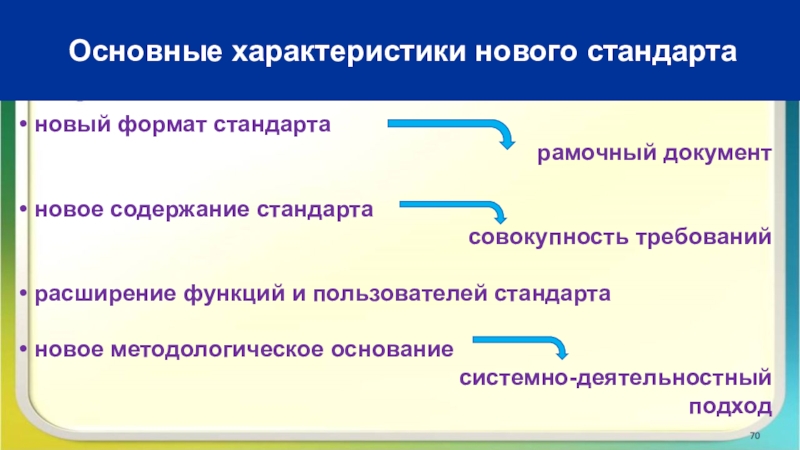 Основные характеристики нового стандарта

• новый формат стандарта

рамочный документ

• новое содержание стандарта

совокупность требований

• расширение функций и пользователей стандарта

• новое методологическое основание

системно-деятельностный подход

70